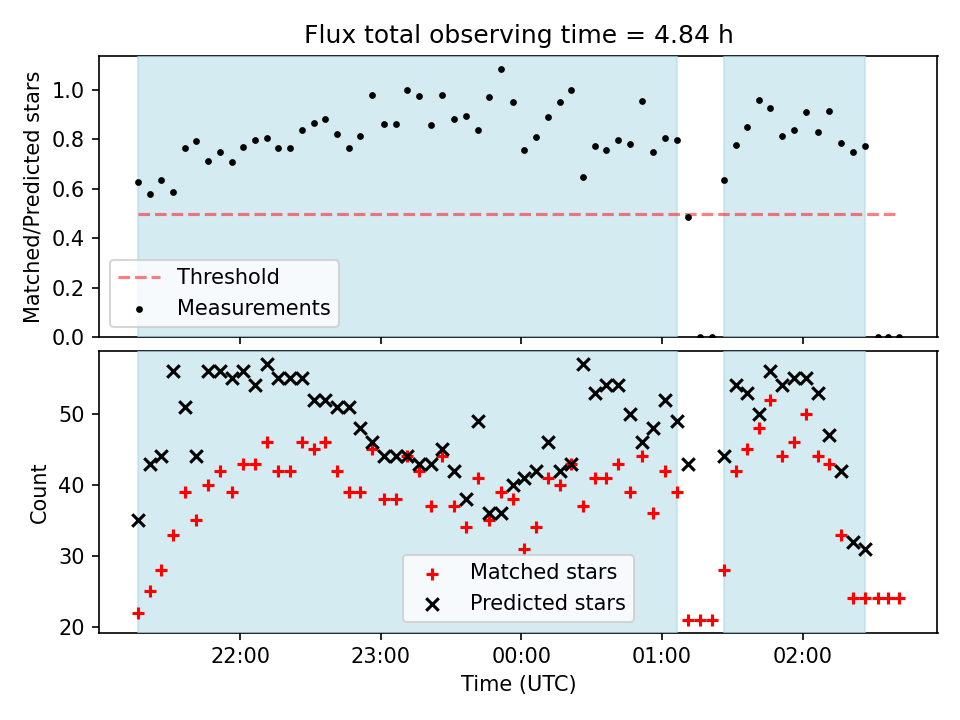 Flux total observing time = 4.84 h

Matched/Predicted stars

1.0
0.8
0.6
0.4
0.2
0.0

Threshold
Measurements

Count

50
40
30
20

Matched stars
Predicted stars

22:00
23:00
00:00
01:00
02:00

Time (UTC)